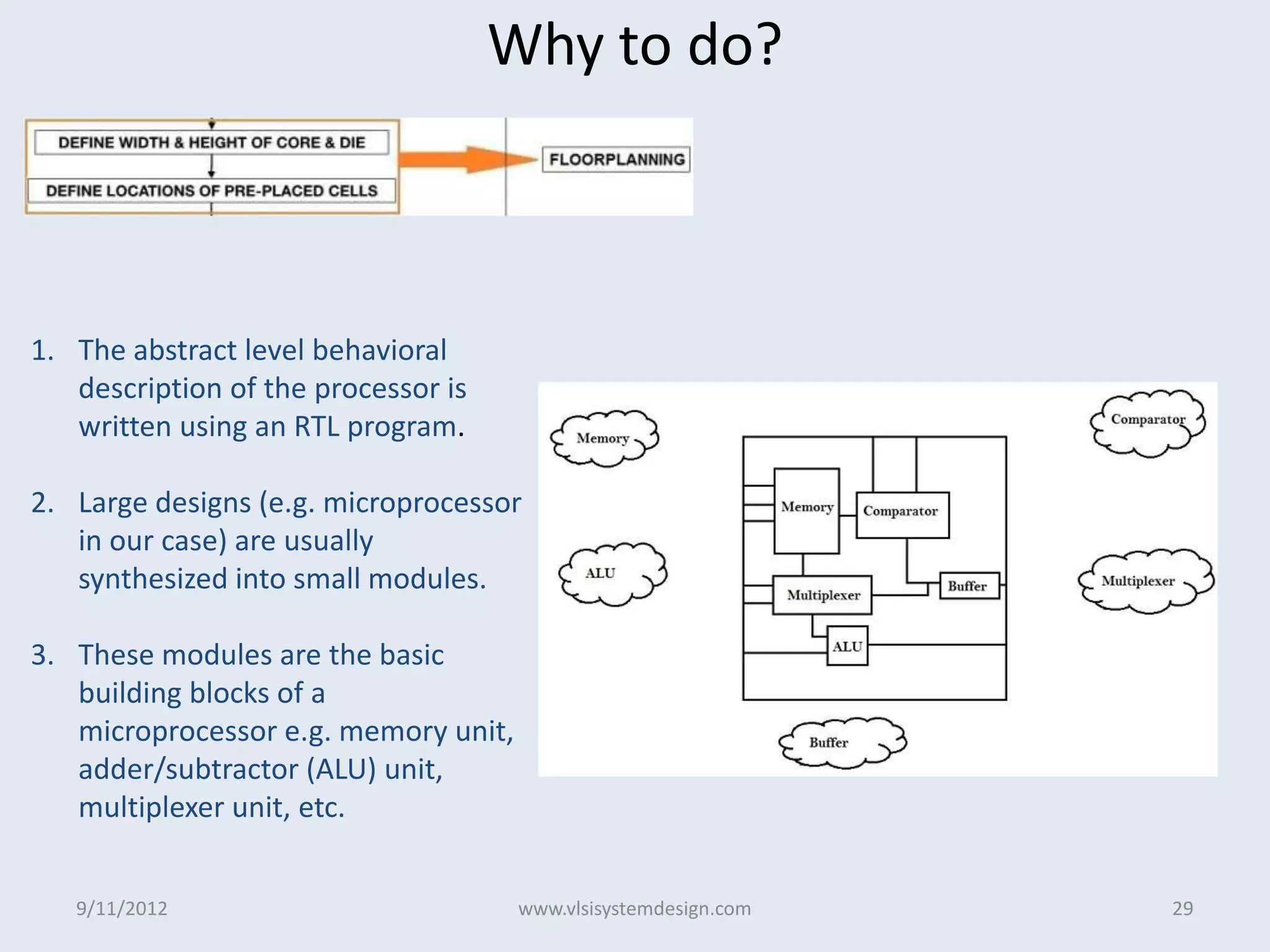 Why to do?

DEFINE WIDTH & HEIGHT OF CORE & DIE

DEFINE LOCATIONS OF PRE-PLACED CELLS

FLOORPLANNING

1. The abstract level behavioral description of the processor is written using an RTL program.

2. Large designs (e.g. microprocessor in our case) are usually synthesized into small modules.

3. These modules are the basic building blocks of a microprocessor e.g. memory unit, adder/subtractor (ALU) unit, multiplexer unit, etc.

Memory

Comparator

Memory

Comparator

ALU

Multiplexer

Buffer

Multiplexer

ALU

Buffer

9/11/2012

www.vlsisystemdesign.com

29